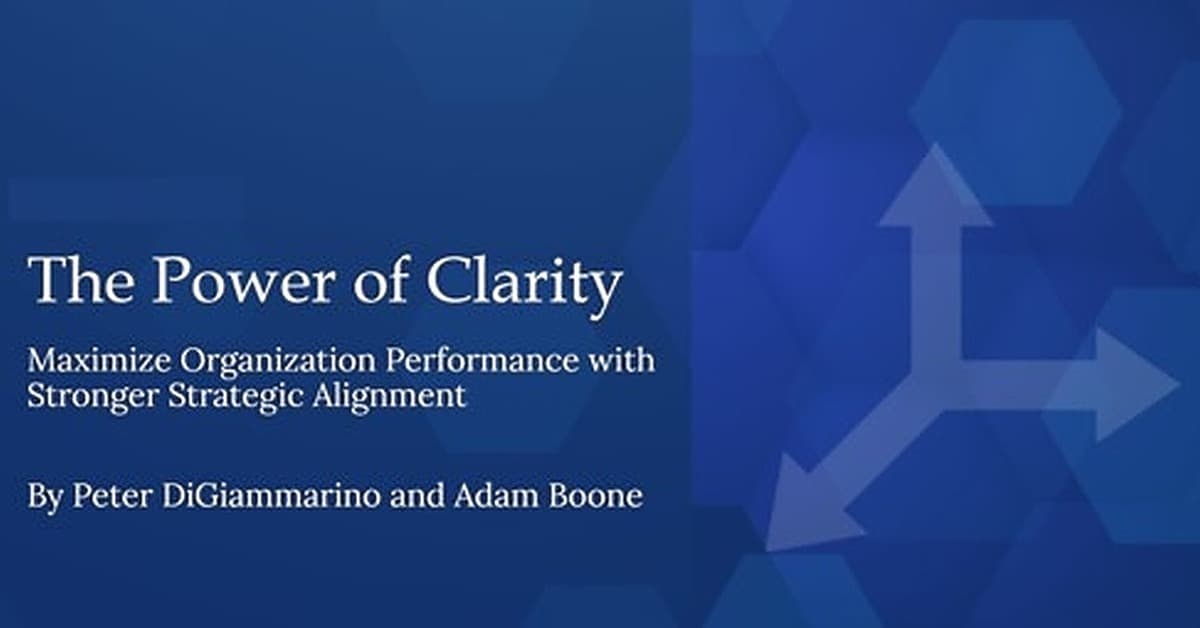 The Power of Clarity

Maximize Organization Performance with Stronger Strategic Alignment

By Peter DiGiammarino and Adam Boone